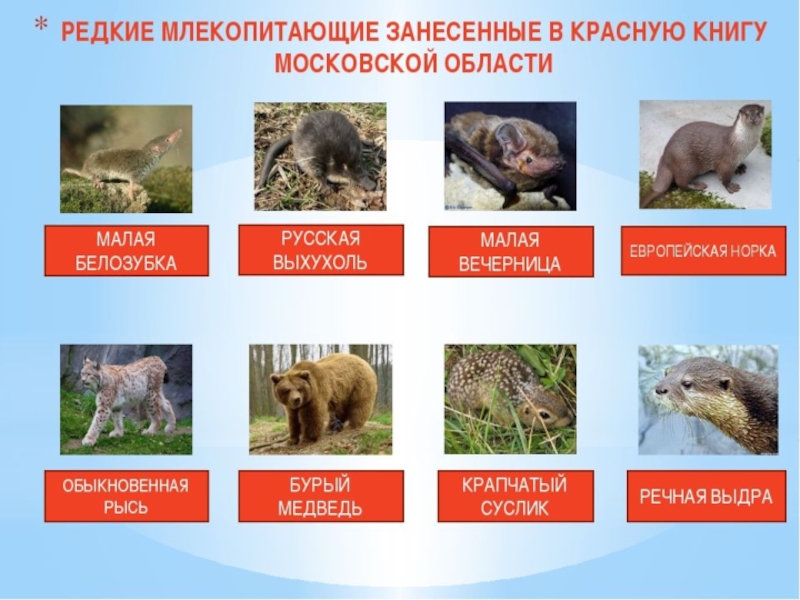 * РЕДКИЕ МЛЕКОПИТАЮЩИЕ ЗАНЕСЕННЫЕ В КРАСНУЮ КНИГУ МОСКОВСКОЙ ОБЛАСТИ

МАЛАЯ БЕЛОЗУБКА

РУССКАЯ ВЫХУХОЛЬ

МАЛАЯ ВЕЧЕРНИЦА

ЕВРОПЕЙСКАЯ НОРКА

ОБЫКНОВЕННАЯ РЫСЬ

БУРЫЙ МЕДВЕДЬ

КРАПЧАТЫЙ СУСЛИК

РЕЧНАЯ ВЫДРА